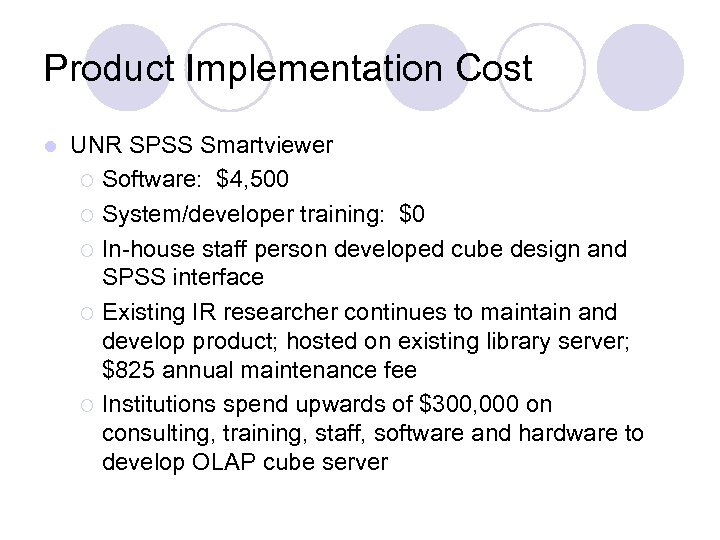 Product Implementation Cost

UNR SPSS Smartviewer

Software:  \$4,500

System/developer training:  \$0

In-house staff person developed cube design and SPSS interface

Existing IR researcher continues to maintain and develop product; hosted on existing library server; \$825 annual maintenance fee

Institutions spend upwards of \$300,000 on consulting, training, staff, software and hardware to develop OLAP cube server